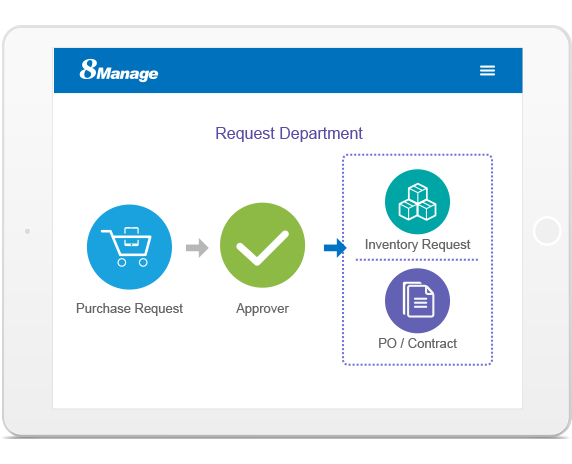 8Manage

Request Department

Purchase Request

Approver

Inventory Request

PO / Contract